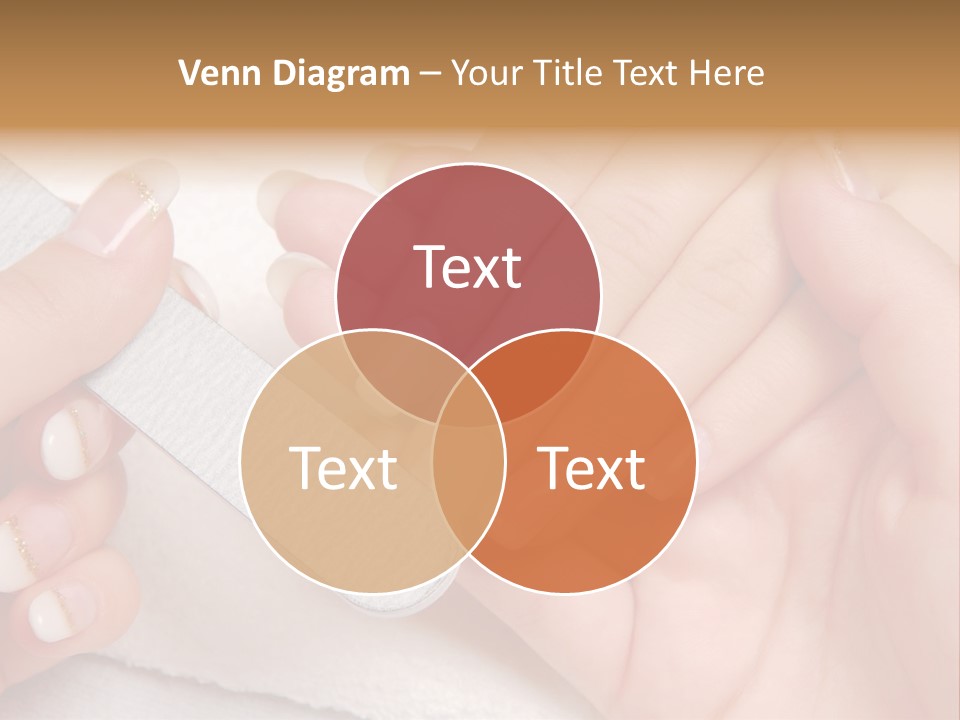 Venn Diagram – Your Title Text Here

Text

Text

Text